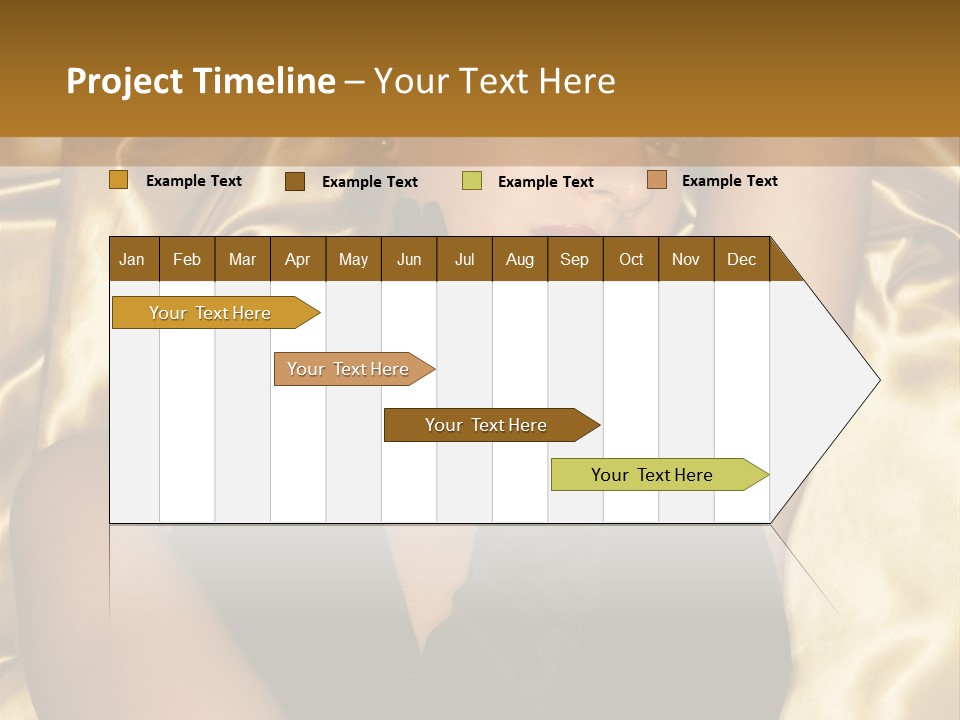 Project Timeline – Your Text Here

Example Text
Example Text
Example Text
Example Text

| Jan | Feb | Mar | Apr | May | Jun | Jul | Aug | Sep | Oct | Nov | Dec |
|---|---|---|---|---|---|---|---|---|---|---|---|

Your Text Here

Your Text Here

Your Text Here

Your Text Here